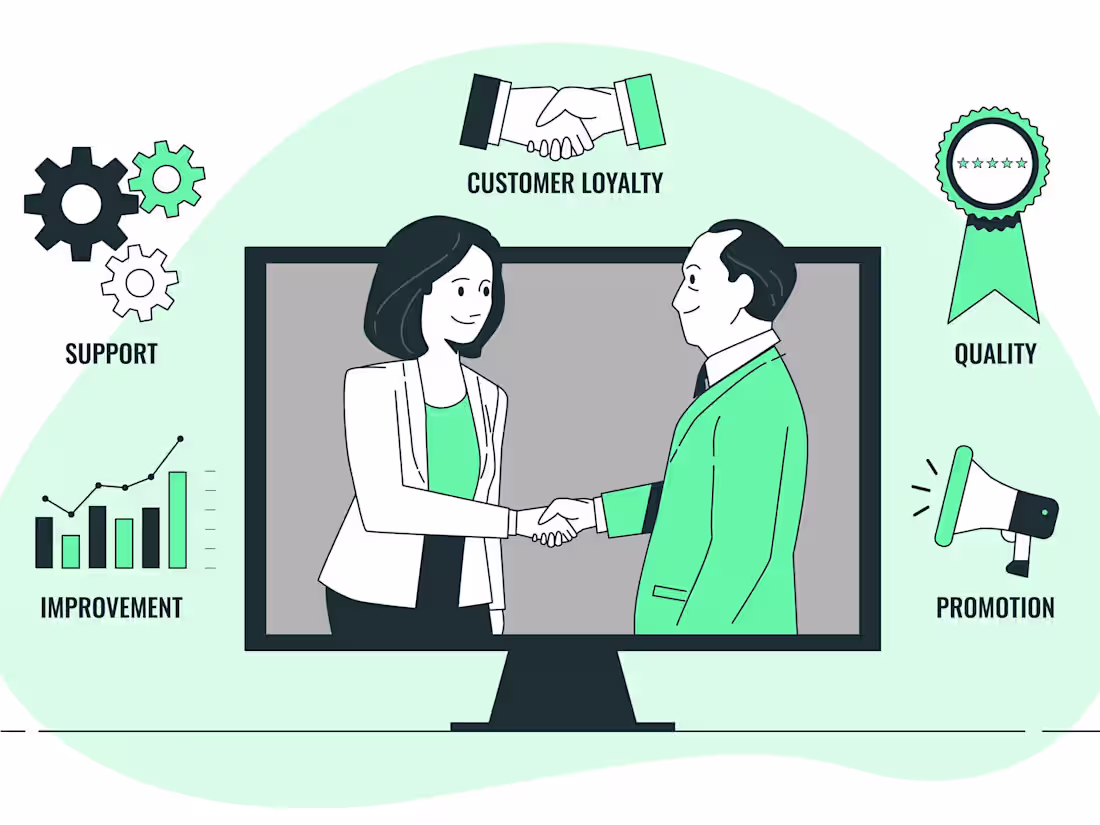 CUSTOMER LOYALTY

SUPPORT

QUALITY

IMPROVEMENT

PROMOTION